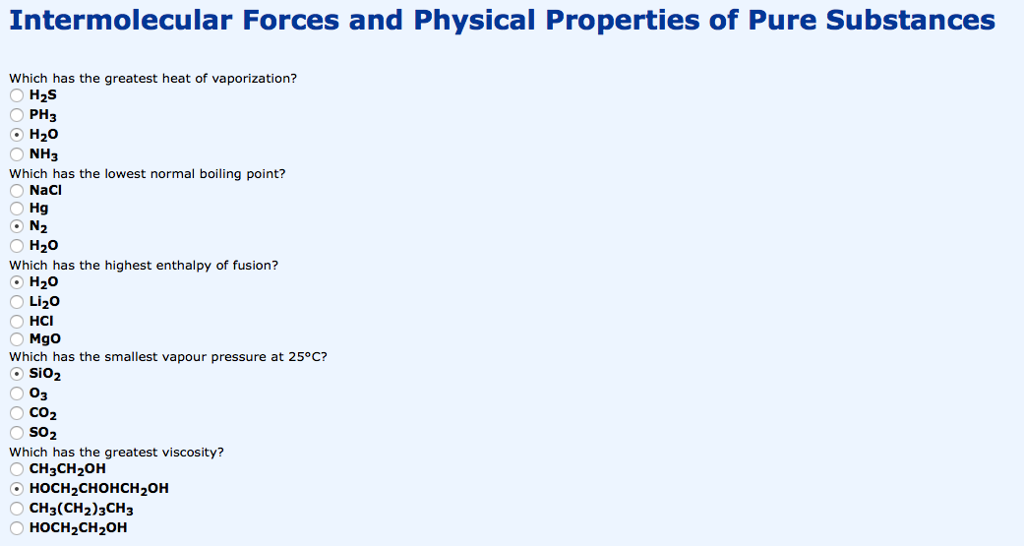 Intermolecular Forces and Physical Properties of Pure Substances

Which has the greatest heat of vaporization?
$H_2S$
$PH_3$
$H_2O$
$NH_3$

Which has the lowest normal boiling point?
NaCl
Hg
$N_2$
$H_2O$

Which has the highest enthalpy of fusion?
$H_2O$
$Li_2O$
HCl
MgO

Which has the smallest vapour pressure at 25°C?
$SiO_2$
$O_3$
$CO_2$
$SO_2$

Which has the greatest viscosity?
$CH_3CH_2OH$
$HOCH_2CHOHCH_2OH$
$CH_3(CH_2)_3CH_3$
$HOCH_2CH_2OH$